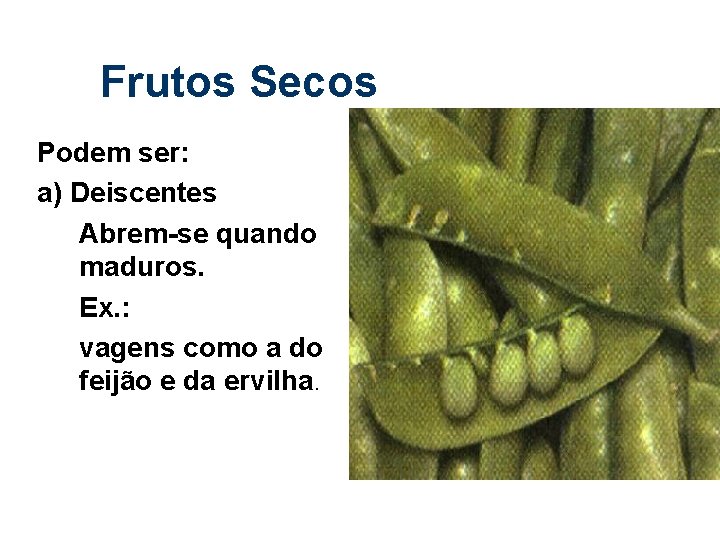 Frutos Secos

Podem ser:

a) Deiscentes

Abrem-se quando maduros.

Ex.:

vagens como a do feijão e da ervilha.